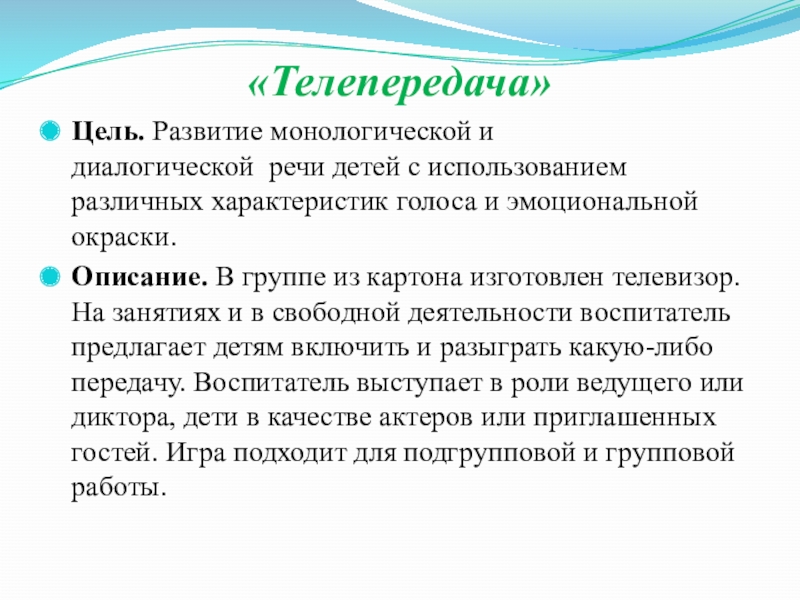 «Телепередача»

Цель. Развитие монологической и диалогической речи детей с использованием различных характеристик голоса и эмоциональной окраски.

Описание. В группе из картона изготовлен телевизор. На занятиях и в свободной деятельности воспитатель предлагает детям включить и разыграть какую-либо передачу. Воспитатель выступает в роли ведущего или диктора, дети в качестве актеров или приглашенных гостей. Игра подходит для подгрупповой и групповой работы.